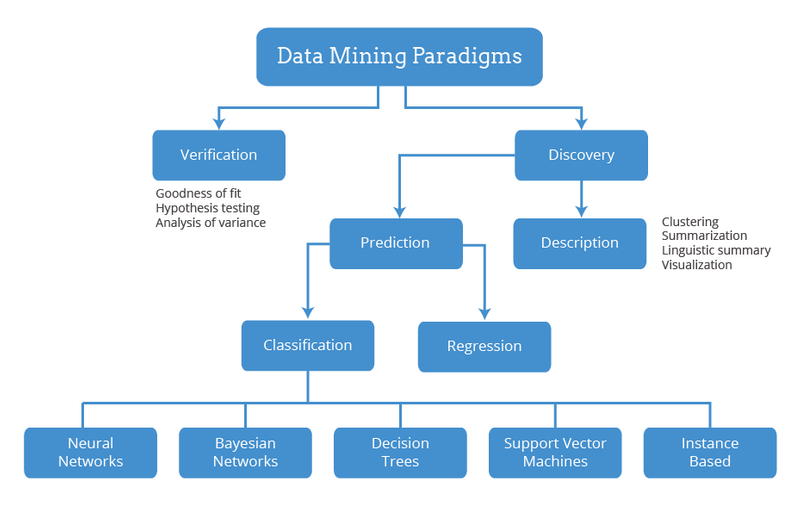 Data Mining Paradigms

Verification

Goodness of fit
Hypothesis testing
Analysis of variance

Discovery

Prediction

Description

Clustering
Summarization
Linguistic summary
Visualization

Classification

Regression

Neural Networks

Bayesian Networks

Decision Trees

Support Vector Machines

Instance Based